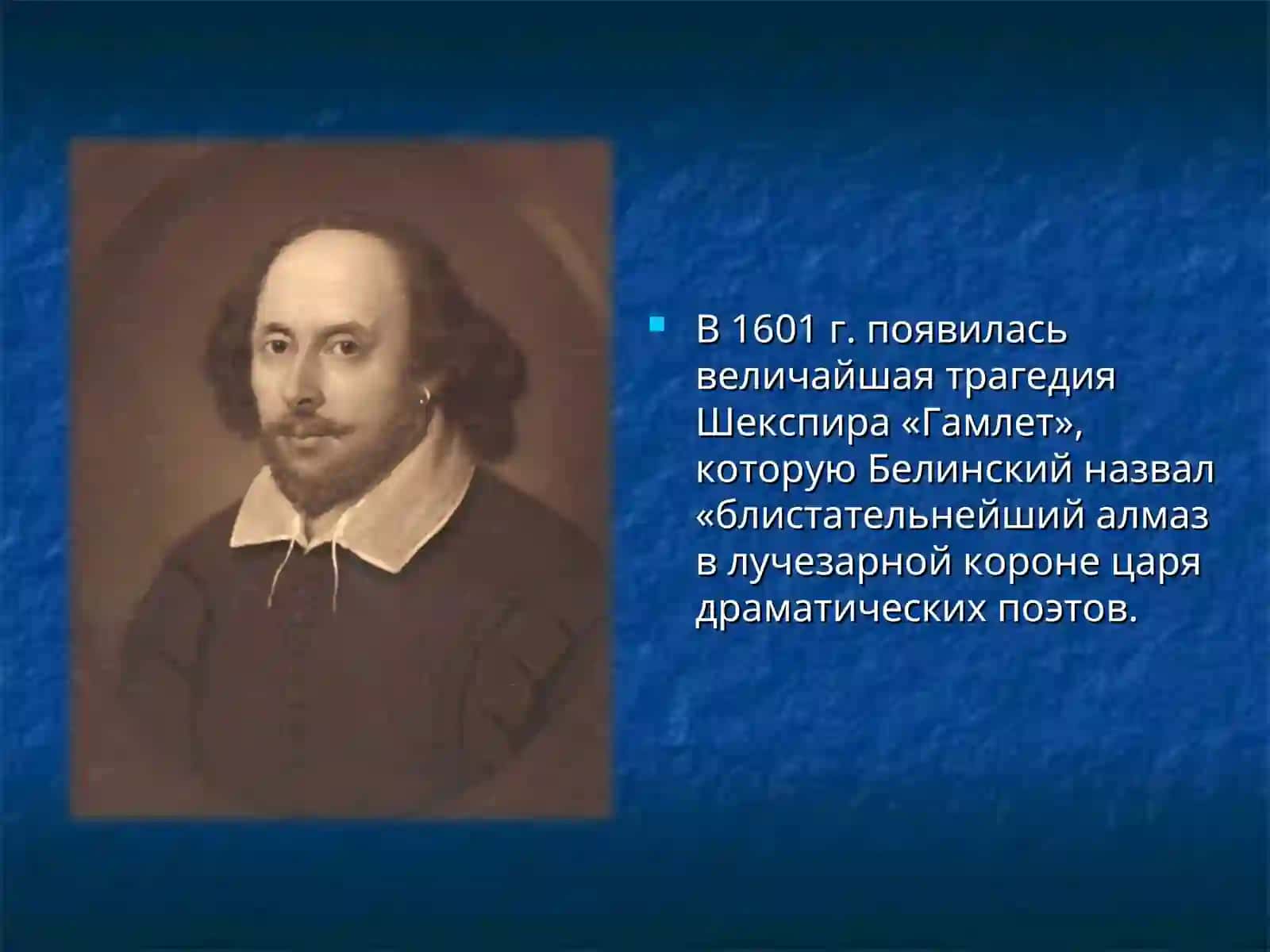 В 1601 г. появилась величайшая трагедия Шекспира «Гамлет», которую Белинский назвал «блистательнейший алмаз в лучезарной короне царя драматических поэтов.